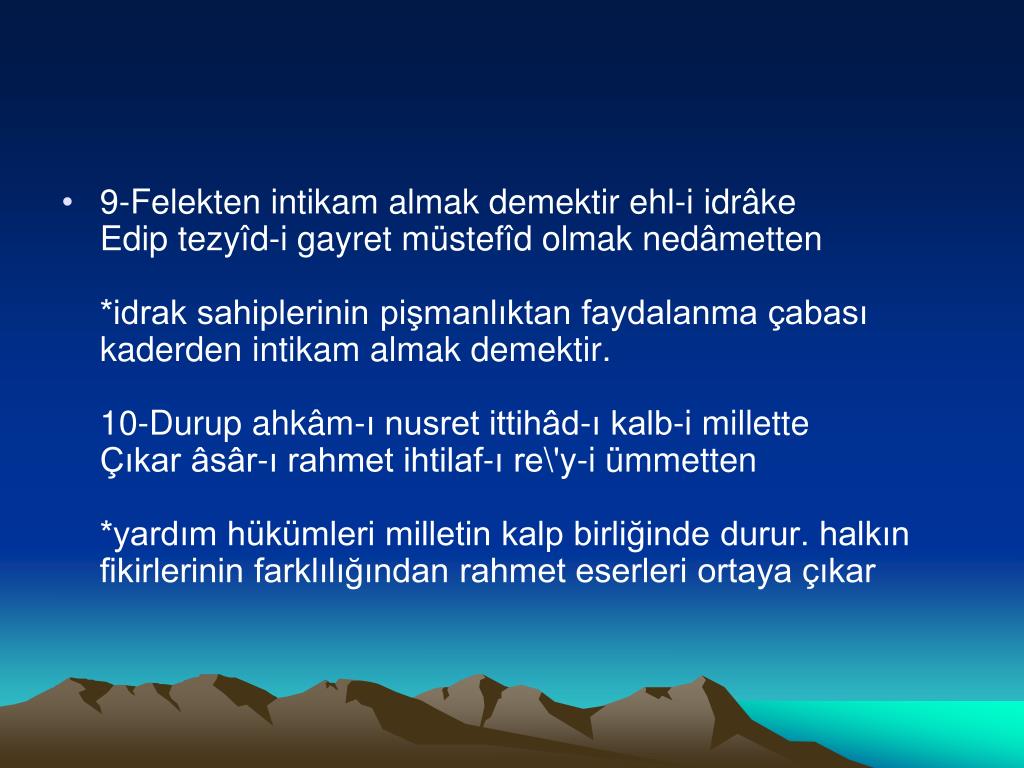 • 9-Felekten intikam almak demektir ehl-i idrâke
Edip tezyîd-i gayret müstefîd olmak nedâmetten

*idrak sahiplerinin pişmanlıktan faydalanma çabası kaderden intikam almak demektir.

10-Durup ahkâm-ı nusret ittihâd-ı kalb-i millette
Çıkar âsâr-ı rahmet ihtilaf-ı re\'y-i ümmetten

*yardım hükümleri milletin kalp birliğinde durur. halkın fikirlerinin farklılığından rahmet eserleri ortaya çıkar